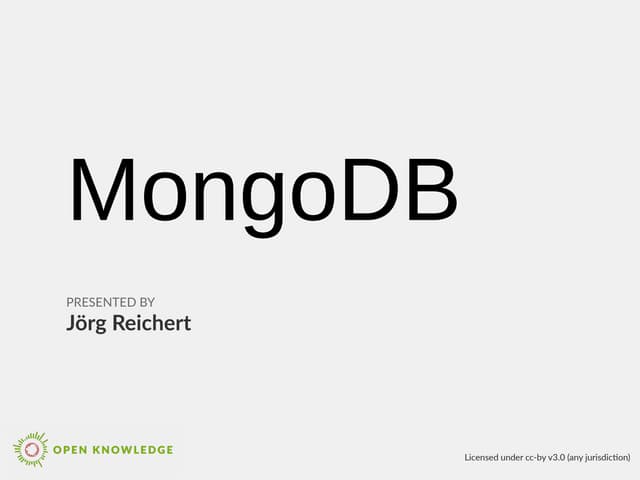 MongoDB

PRESENTED BY
Jörg Reichert

OPEN KNOWLEDGE

Licensed under cc-by v3.0 (any jurisdiction)